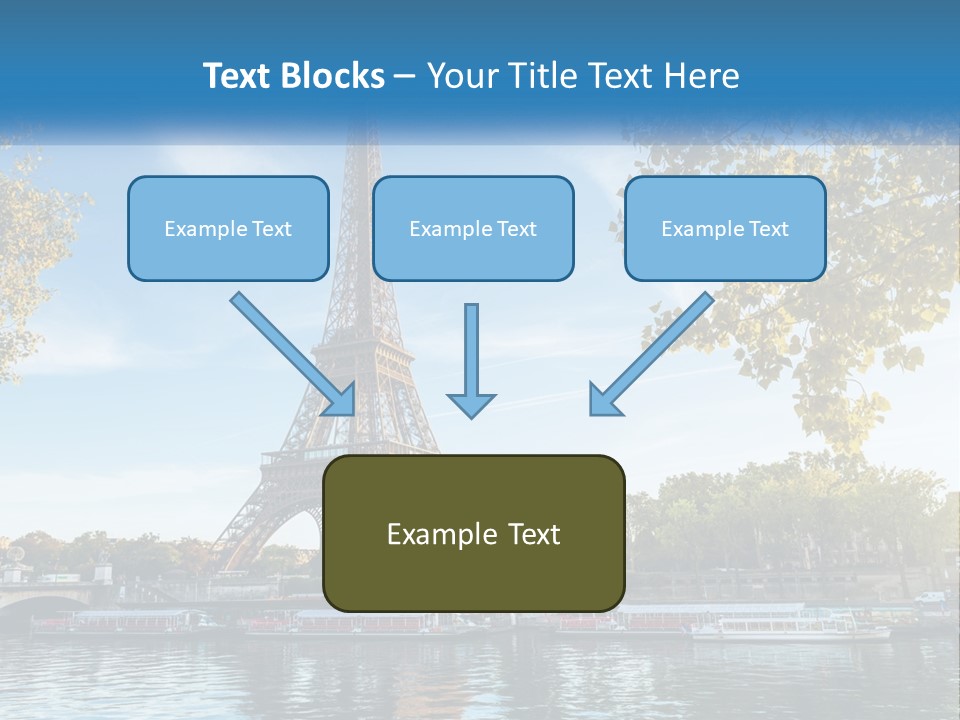 Text Blocks – Your Title Text Here

Example Text

Example Text

Example Text

Example Text